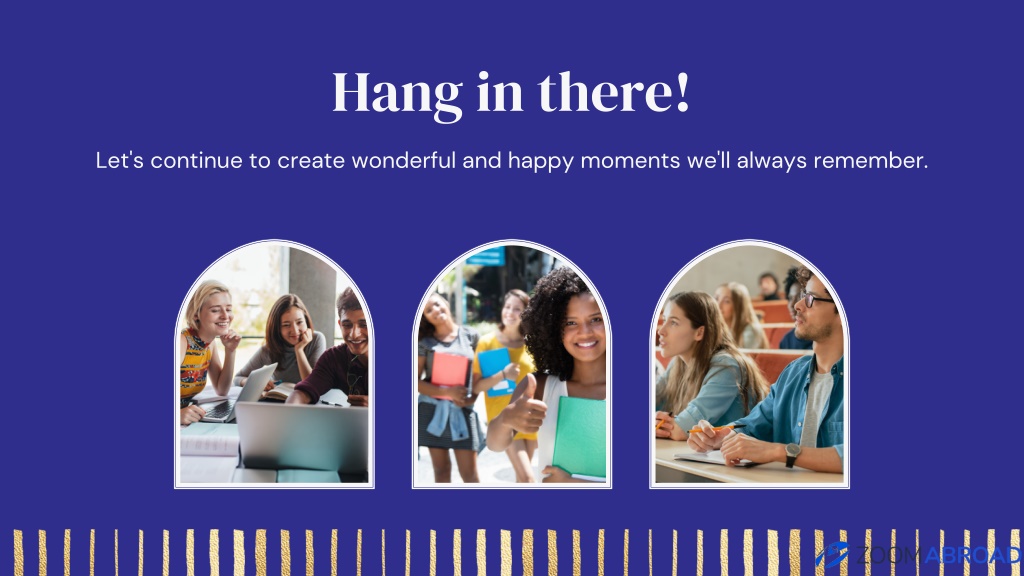 Hang in there!

Let's continue to create wonderful and happy moments we'll always remember.

ZOOMABROAD